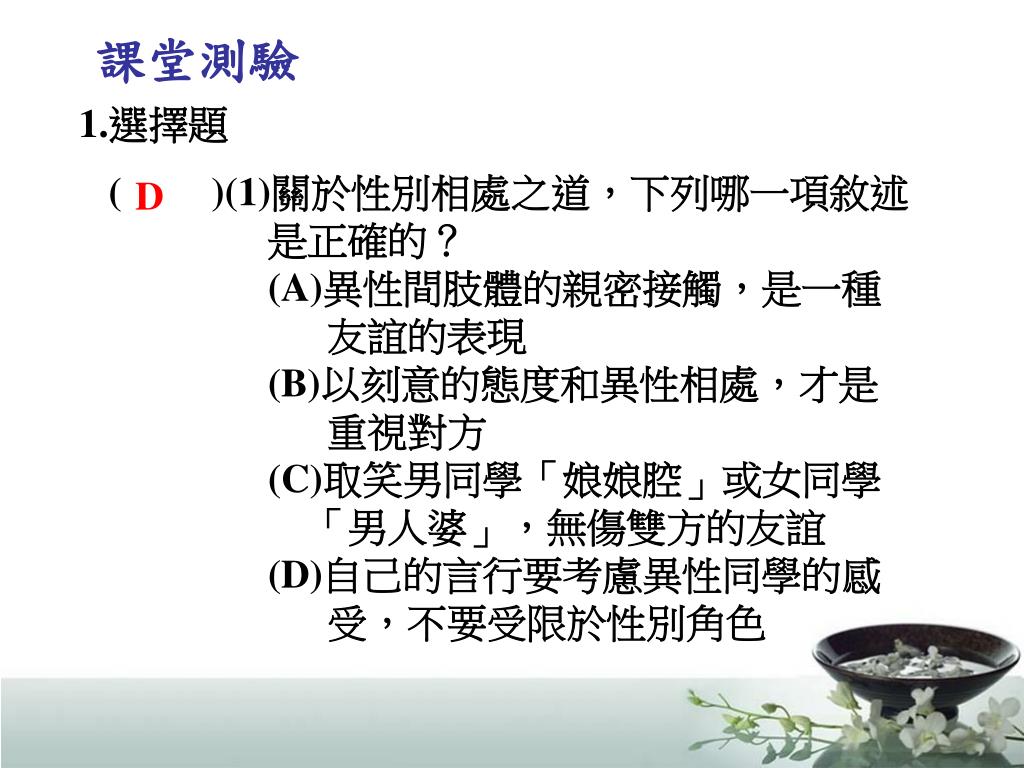 課堂測驗

1.選擇題

( D )(1)關於性別相處之道，下列哪一項敘述是正確的？

(A)異性間肢體的親密接觸，是一種友誼的表現

(B)以刻意的態度和異性相處，才是重視對方

(C)取笑男同學「娘娘腔」或女同學「男人婆」，無傷雙方的友誼

(D)自己的言行要考慮異性同學的感受，不要受限於性別角色